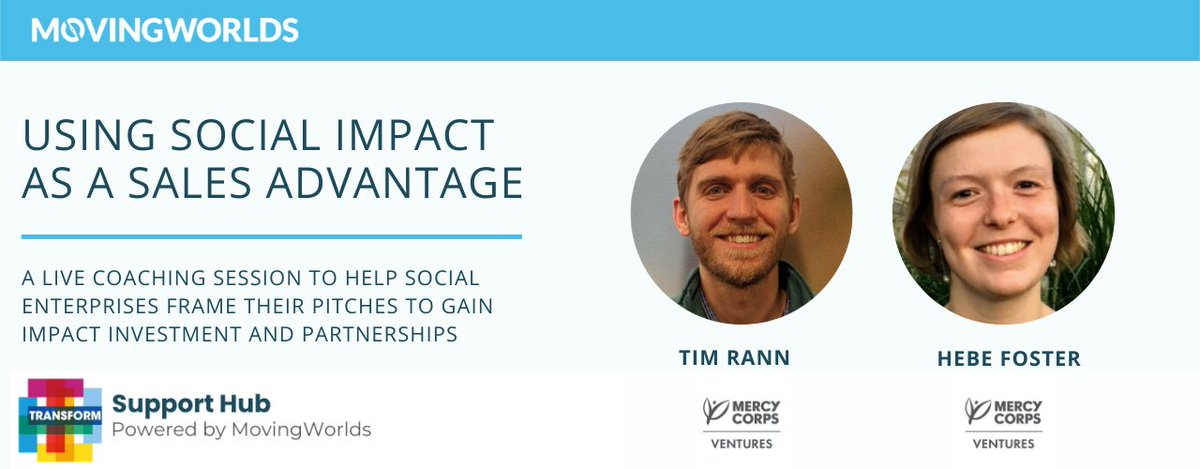 MOVINGWORLDS

USING SOCIAL IMPACT AS A SALES ADVANTAGE

A LIVE COACHING SESSION TO HELP SOCIAL ENTERPRISES FRAME THEIR PITCHES TO GAIN IMPACT INVESTMENT AND PARTNERSHIPS

TIM RANN

HEBE FOSTER

TRANSFORM

Support Hub
Powered by MovingWorlds

MERCY CORPS
VENTURES

MERCY CORPS
VENTURES